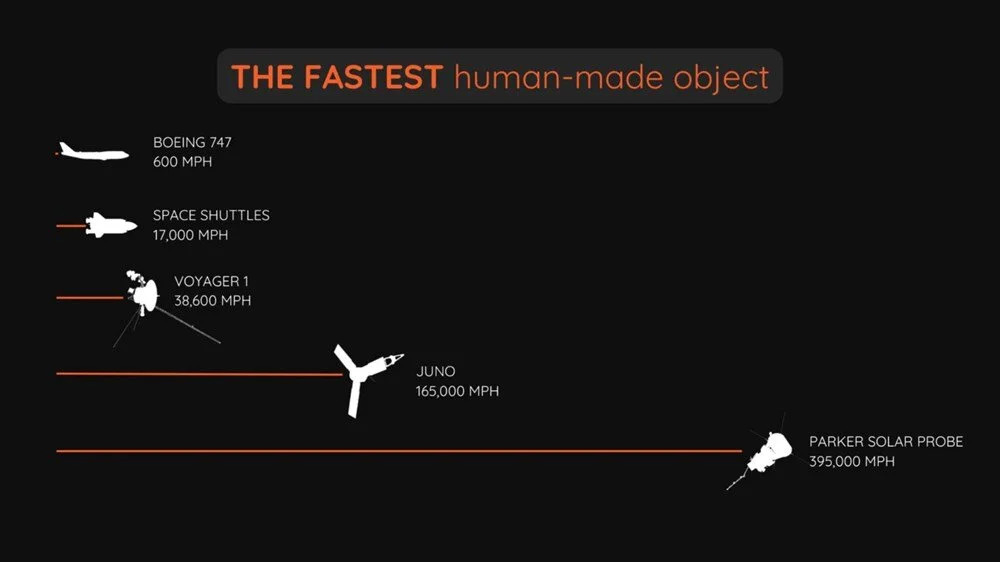 THE FASTEST human-made object

BOEING 747
600 MPH

SPACE SHUTTLES
17,000 MPH

VOYAGER 1
38,600 MPH

JUNO
165,000 MPH

PARKER SOLAR PROBE
395,000 MPH